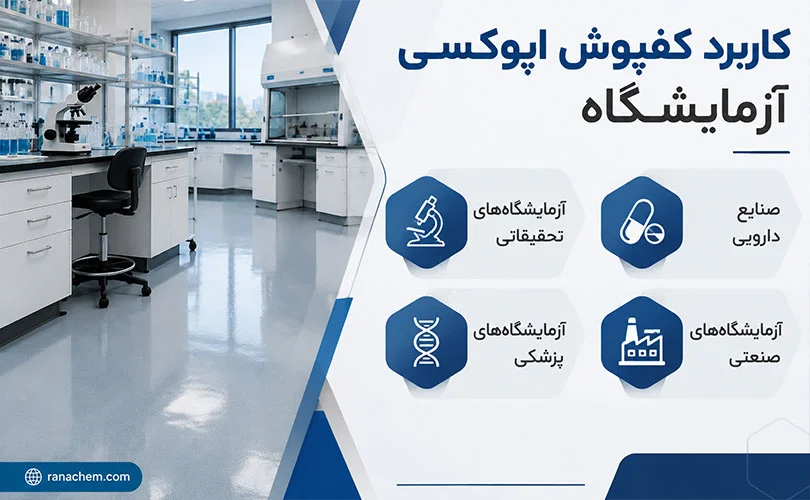 کاربرد کفپوش اپوکسی
آزمایشگاه

صنایع
دارویی

آزمایشگاه‌های
تحقیقاتی

آزمایشگاه‌های
صنعتی

آزمایشگاه‌های
پزشکی

ranachem.com